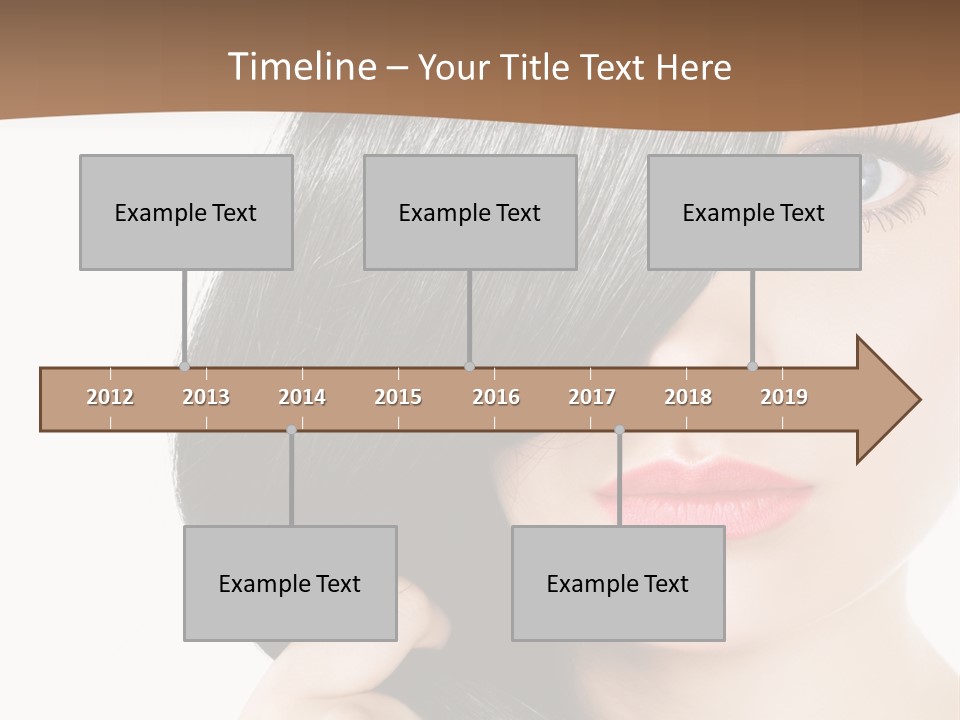 Timeline – Your Title Text Here

Example Text

Example Text

Example Text

2012 2013 2014 2015 2016 2017 2018 2019

Example Text

Example Text